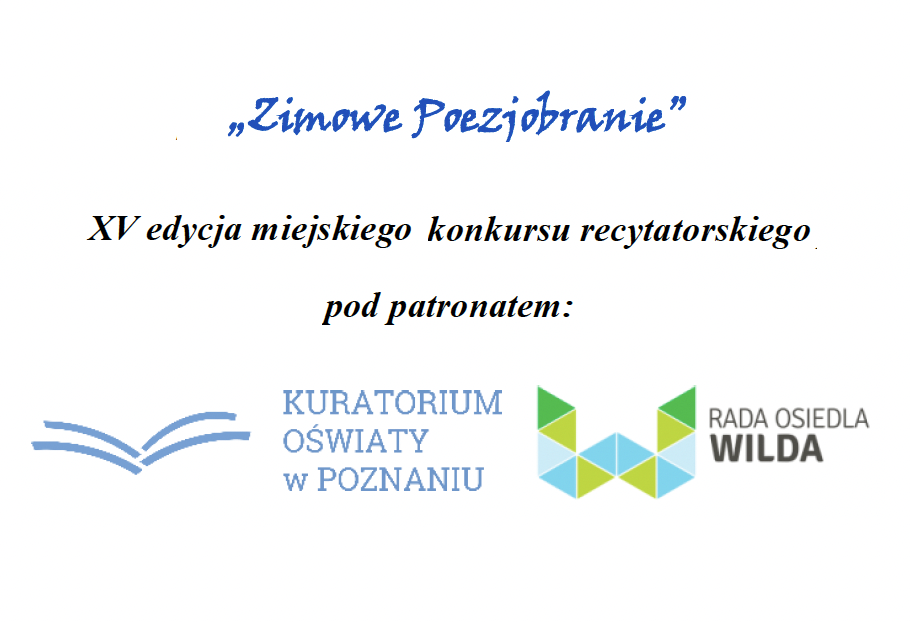 „Zimowe Poezjobranie”

XV edycja miejskiego konkursu recytatorskiego

pod patronatem:

KURATORIUM OŚWIATY w POZNANIU

RADA OSIEDLA WILDA